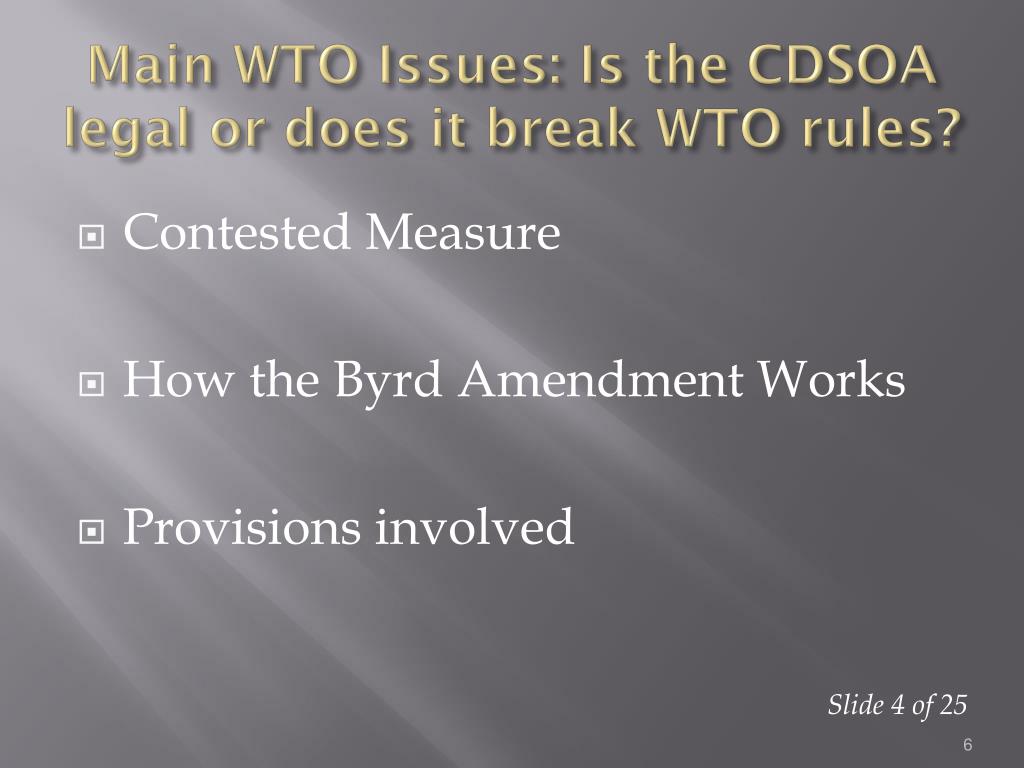 Main WTO Issues: Is the CDSOA legal or does it break WTO rules?

Contested Measure

How the Byrd Amendment Works

Provisions involved

Slide 4 of 25

6